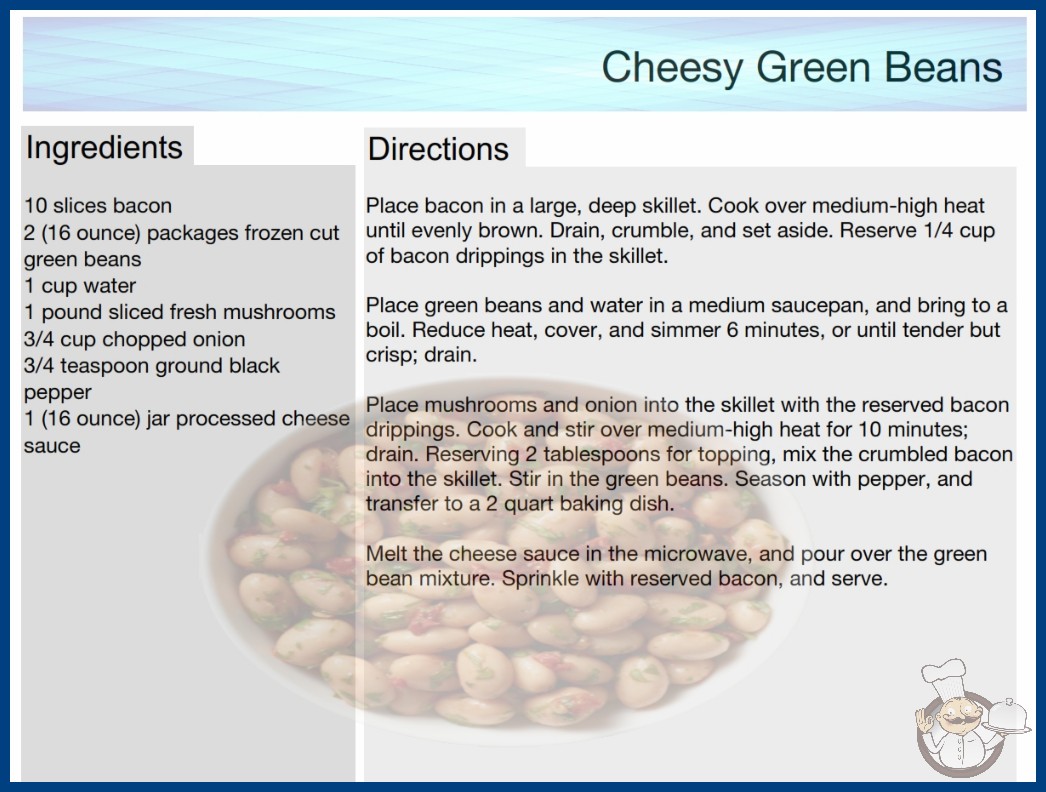 Cheesy Green Beans

Ingredients

10 slices bacon
2 (16 ounce) packages frozen cut green beans
1 cup water
1 pound sliced fresh mushrooms
3/4 cup chopped onion
3/4 teaspoon ground black pepper
1 (16 ounce) jar processed cheese sauce

Directions

Place bacon in a large, deep skillet. Cook over medium-high heat until evenly brown. Drain, crumble, and set aside. Reserve 1/4 cup of bacon drippings in the skillet.

Place green beans and water in a medium saucepan, and bring to a boil. Reduce heat, cover, and simmer 6 minutes, or until tender but crisp; drain.

Place mushrooms and onion into the skillet with the reserved bacon drippings. Cook and stir over medium-high heat for 10 minutes; drain. Reserving 2 tablespoons for topping, mix the crumbled bacon into the skillet. Stir in the green beans. Season with pepper, and transfer to a 2 quart baking dish.

Melt the cheese sauce in the microwave, and pour over the green bean mixture. Sprinkle with reserved bacon, and serve.